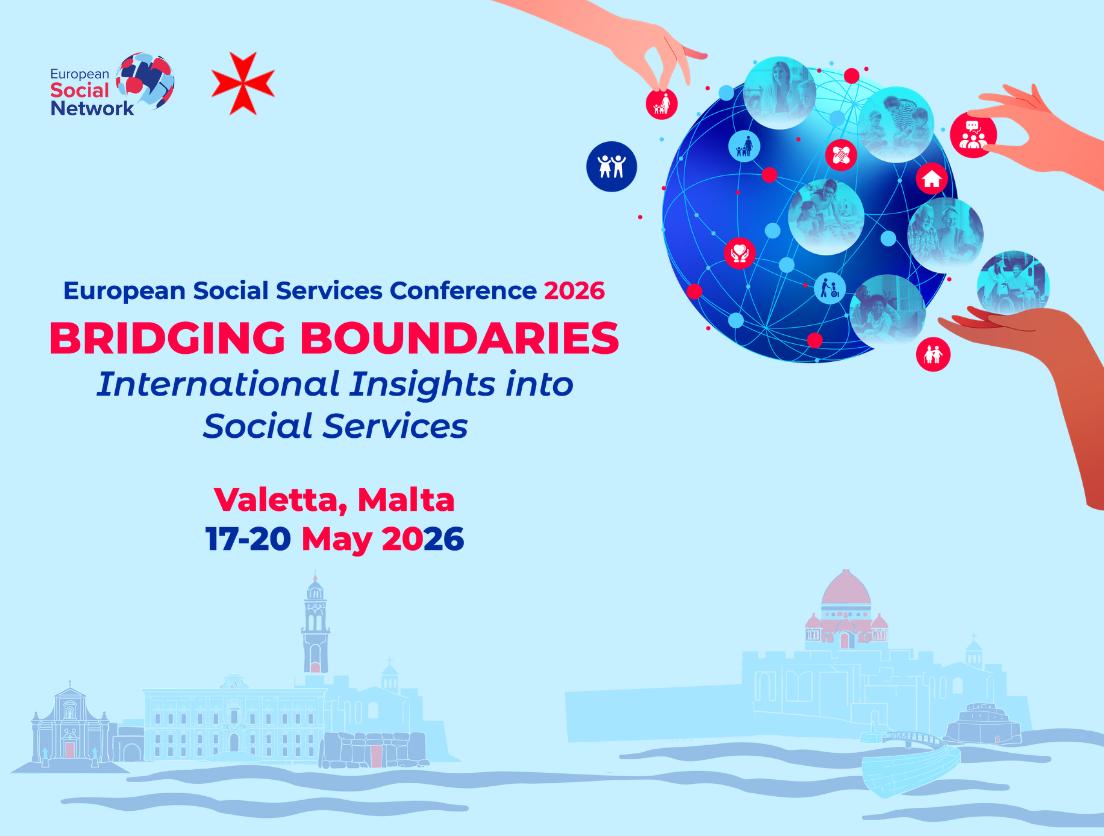 European Social Network

European Social Services Conference 2026

BRIDGING BOUNDARIES

International Insights into Social Services

Valetta, Malta

17-20 May 2026